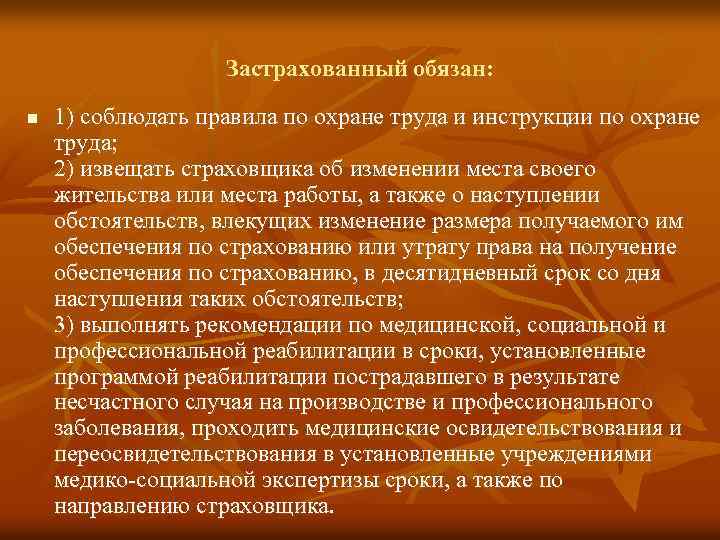 Застрахованный обязан:

1) соблюдать правила по охране труда и инструкции по охране труда;
2) извещать страховщика об изменении места своего жительства или места работы, а также о наступлении обстоятельств, влекущих изменение размера получаемого им обеспечения по страхованию или утрату права на получение обеспечения по страхованию, в десятидневный срок со дня наступления таких обстоятельств;
3) выполнять рекомендации по медицинской, социальной и профессиональной реабилитации в сроки, установленные программой реабилитации пострадавшего в результате несчастного случая на производстве и профессионального заболевания, проходить медицинские освидетельствования и переосвидетельствования в установленные учреждениями медико-социальной экспертизы сроки, а также по направлению страховщика.